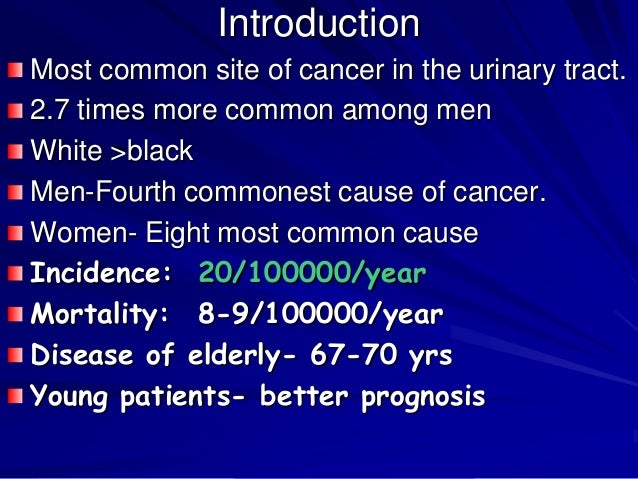 Introduction

Most common site of cancer in the urinary tract.

2.7 times more common among men

White >black

Men-Fourth commonest cause of cancer.

Women- Eight most common cause

Incidence: 20/100000/year

Mortality: 8-9/100000/year

Disease of elderly- 67-70 yrs

Young patients- better prognosis